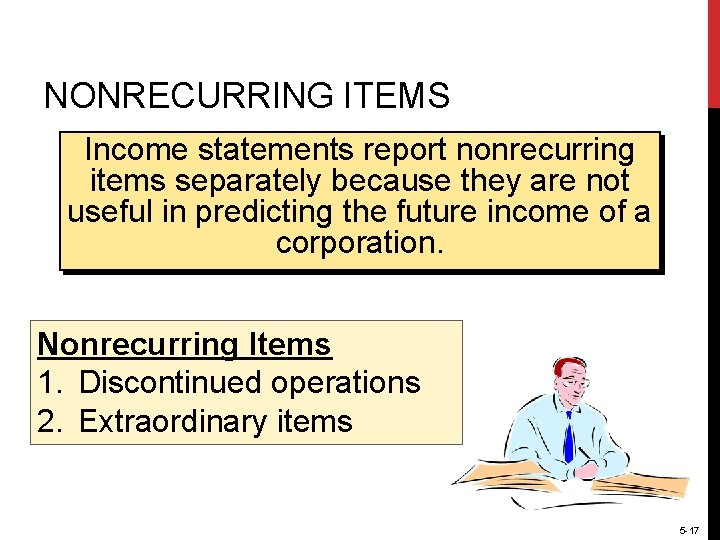 NONRECURRING ITEMS

Income statements report nonrecurring items separately because they are not useful in predicting the future income of a corporation.

Nonrecurring Items
1. Discontinued operations
2. Extraordinary items

5-17